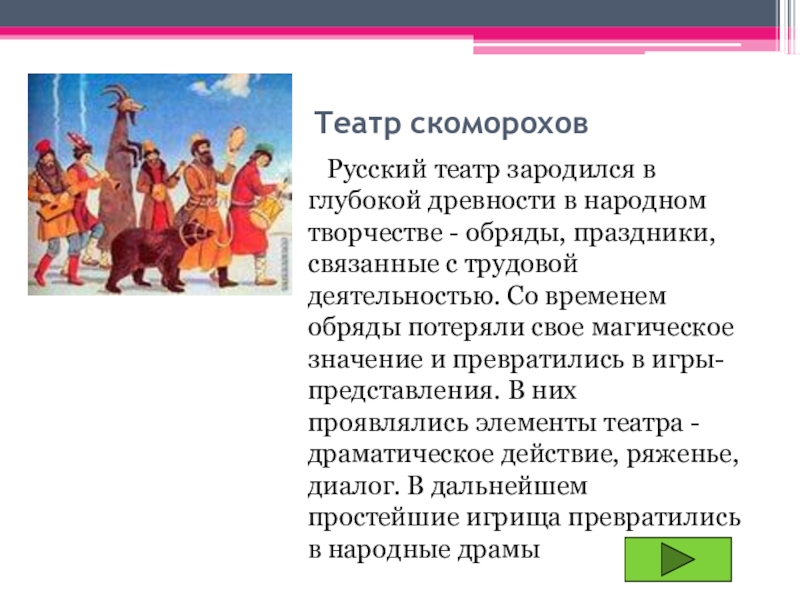 Театр скоморохов

Русский театр зародился в глубокой древности в народном творчестве - обряды, праздники, связанные с трудовой деятельностью. Со временем обряды потеряли свое магическое значение и превратились в игры-представления. В них проявлялись элементы театра - драматическое действие, ряженье, диалог. В дальнейшем простейшие игрища превратились в народные драмы